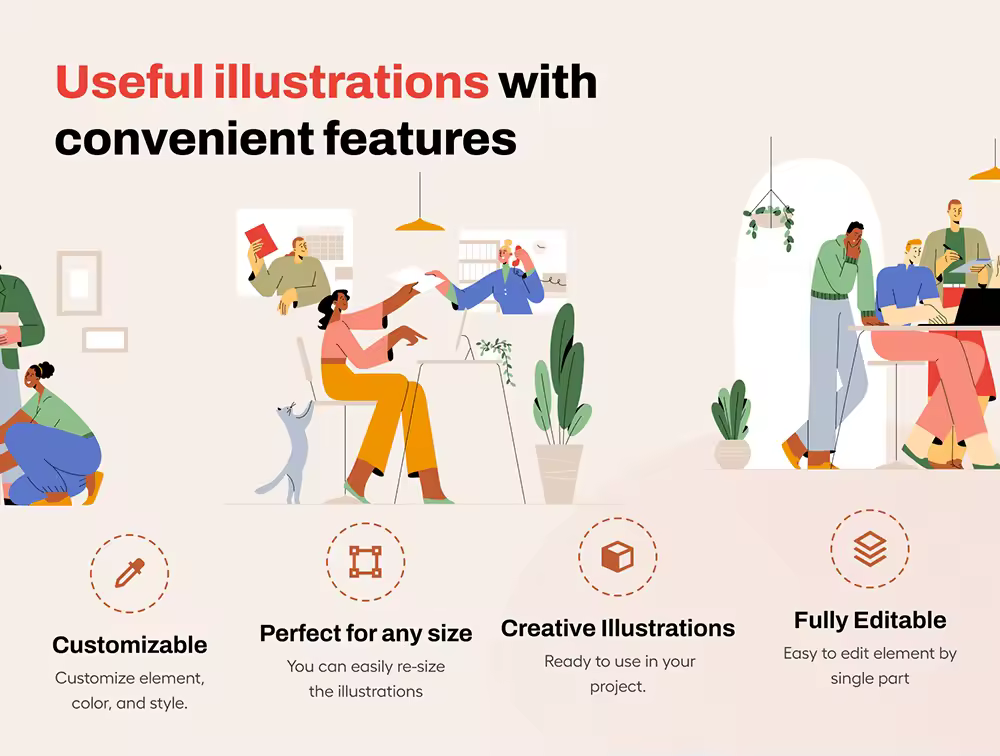 Useful illustrations with convenient features

Customizable
Customize element, color, and style.

Perfect for any size
You can easily re-size the illustrations

Creative Illustrations
Ready to use in your project.

Fully Editable
Easy to edit element by single part